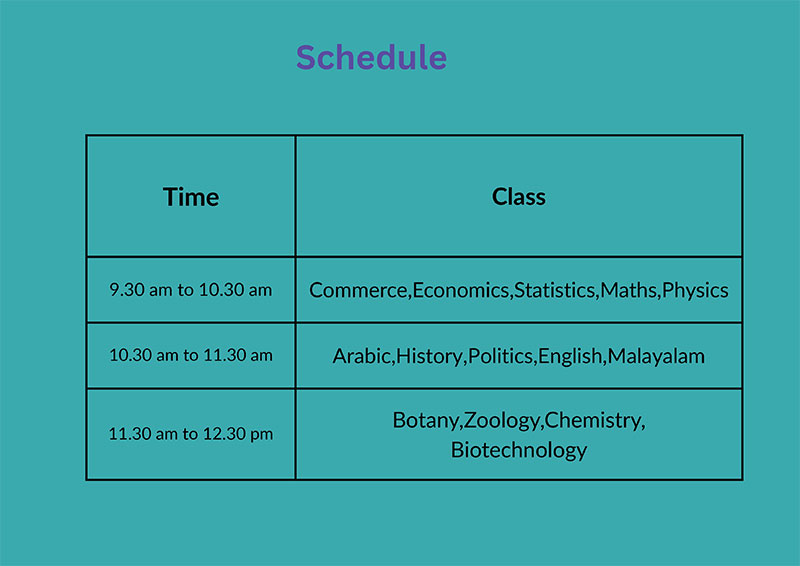 Schedule

| Time | Class |
|---|---|
| 9.30 am to 10.30 am | Commerce,Economics,Statistics,Maths,Physics |
| 10.30 am to 11.30 am | Arabic,History,Politics,English,Malayalam |
| 11.30 am to 12.30 pm | Botany,Zoology,Chemistry, Biotechnology |